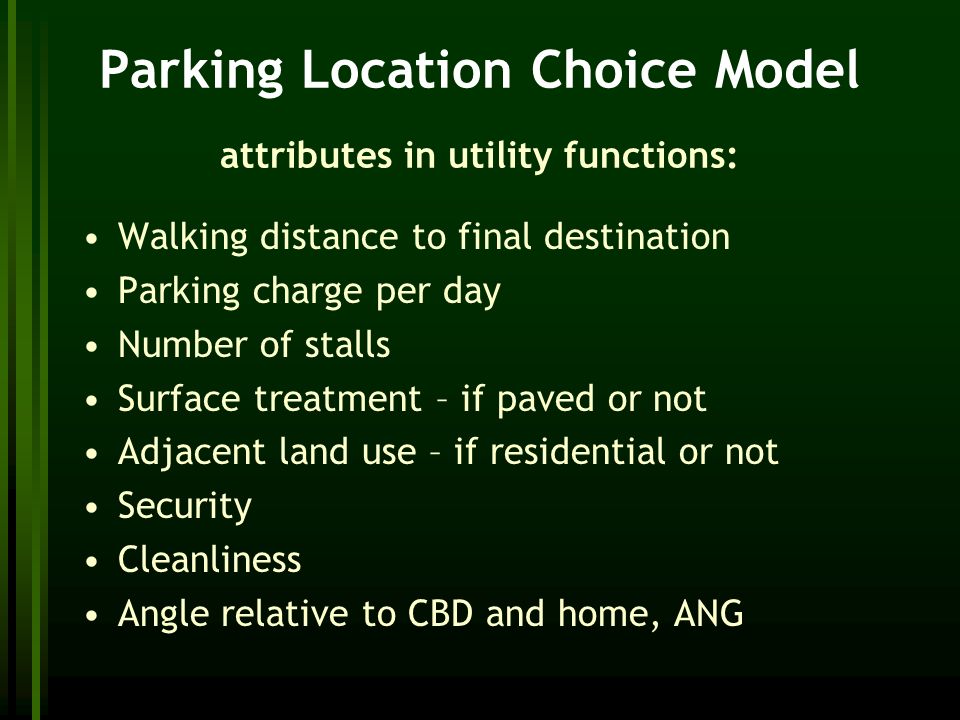 Parking Location Choice Model

attributes in utility functions:

• Walking distance to final destination
• Parking charge per day
• Number of stalls
• Surface treatment – if paved or not
• Adjacent land use – if residential or not
• Security
• Cleanliness
• Angle relative to CBD and home, ANG